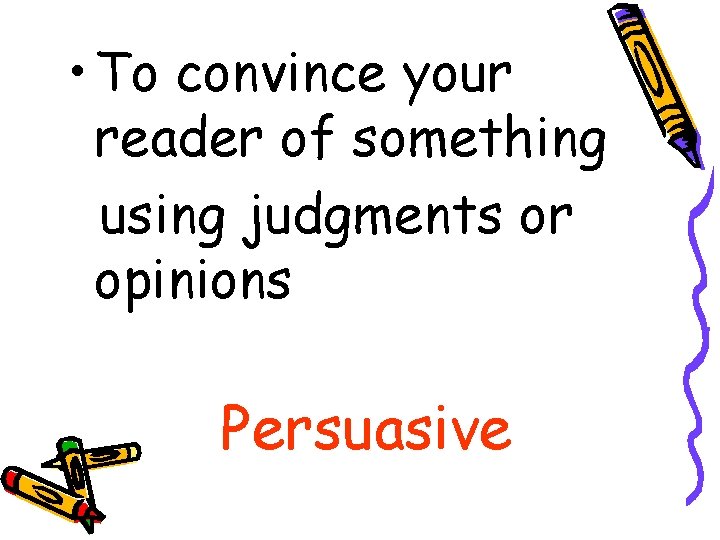 • To convince your reader of something using judgments or opinions

Persuasive